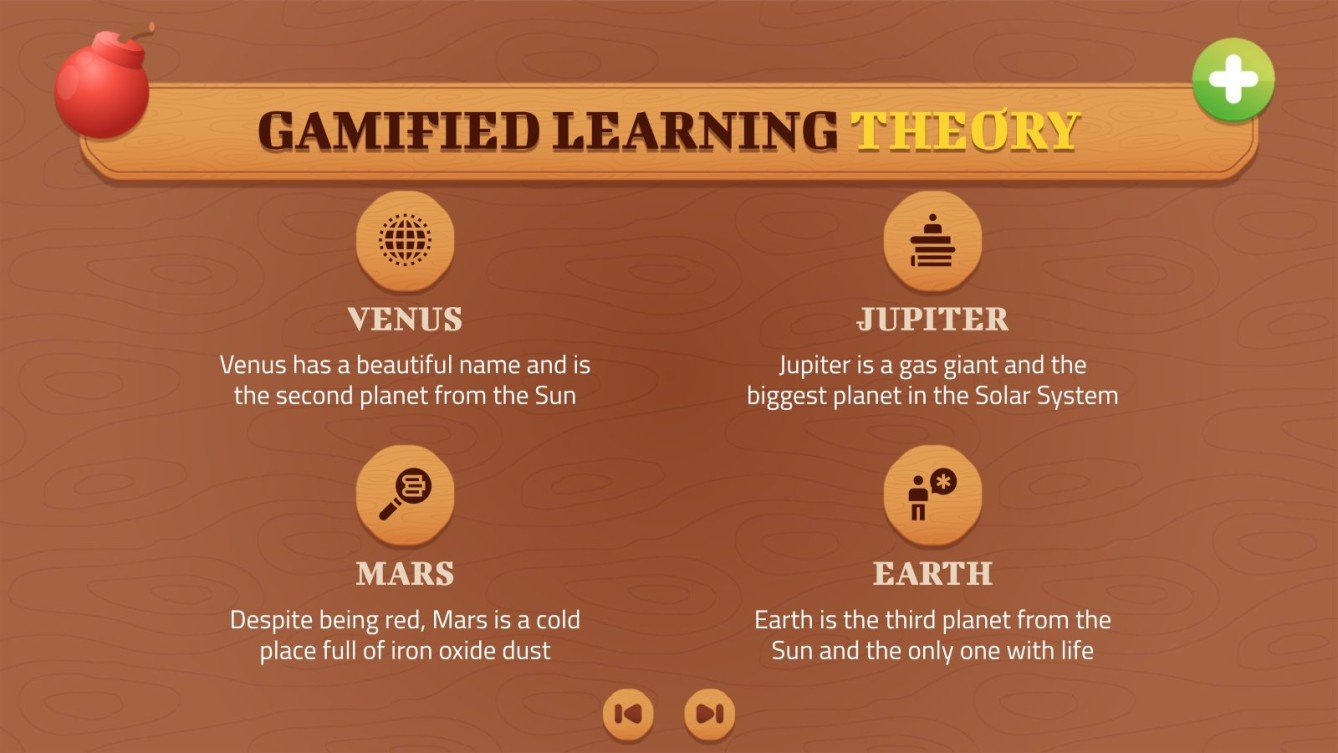 GAMIFIED LEARNING THEORY

VENUS

Venus has a beautiful name and is the second planet from the Sun

JUPITER

Jupiter is a gas giant and the biggest planet in the Solar System

MARS

Despite being red, Mars is a cold place full of iron oxide dust

EARTH

Earth is the third planet from the Sun and the only one with life